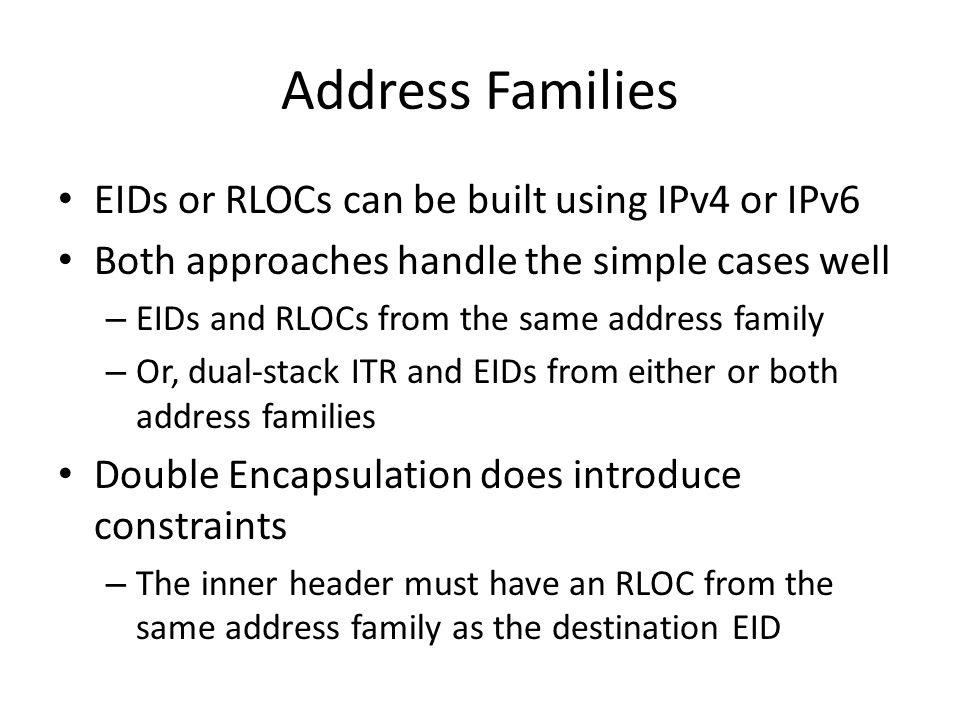 Address Families

• EIDs or RLOCs can be built using IPv4 or IPv6
• Both approaches handle the simple cases well
– EIDs and RLOCs from the same address family
– Or, dual-stack ITR and EIDs from either or both address families
• Double Encapsulation does introduce constraints
– The inner header must have an RLOC from the same address family as the destination EID